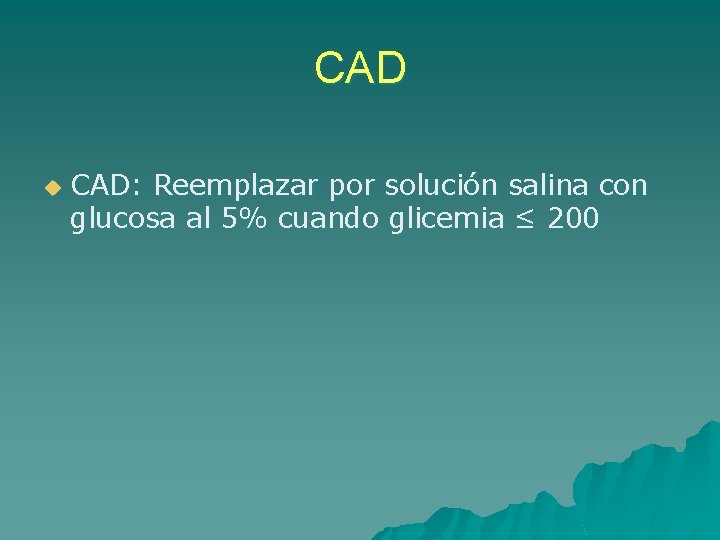 CAD

CAD: Reemplazar por solución salina con glucosa al 5% cuando glicemia $\leq$ 200